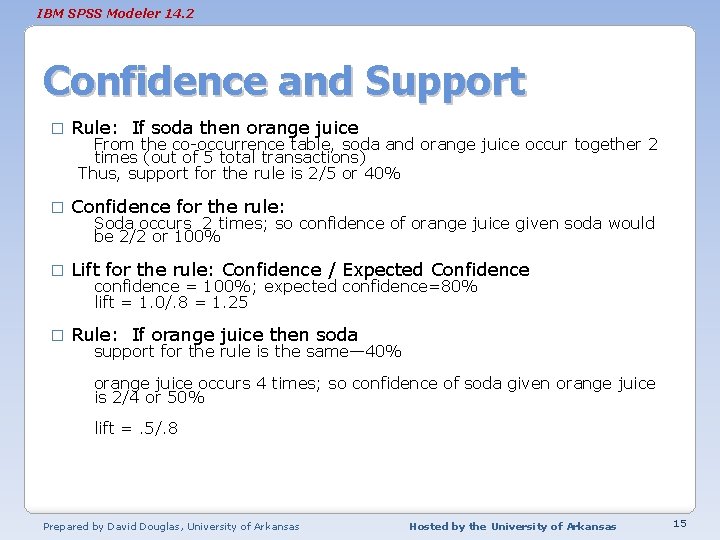 IBM SPSS Modeler 14.2

Confidence and Support

□ Rule: If soda then orange juice
From the co-occurrence table, soda and orange juice occur together 2 times (out of 5 total transactions)
Thus, support for the rule is 2/5 or 40%

□ Confidence for the rule:
Soda occurs 2 times; so confidence of orange juice given soda would be 2/2 or 100%

□ Lift for the rule: Confidence / Expected Confidence
confidence = 100%; expected confidence=80%
lift = 1.0/.8 = 1.25

□ Rule: If orange juice then soda
support for the rule is the same—40%

orange juice occurs 4 times; so confidence of soda given orange juice is 2/4 or 50%

lift = .5/.8

Prepared by David Douglas, University of Arkansas

Hosted by the University of Arkansas

15